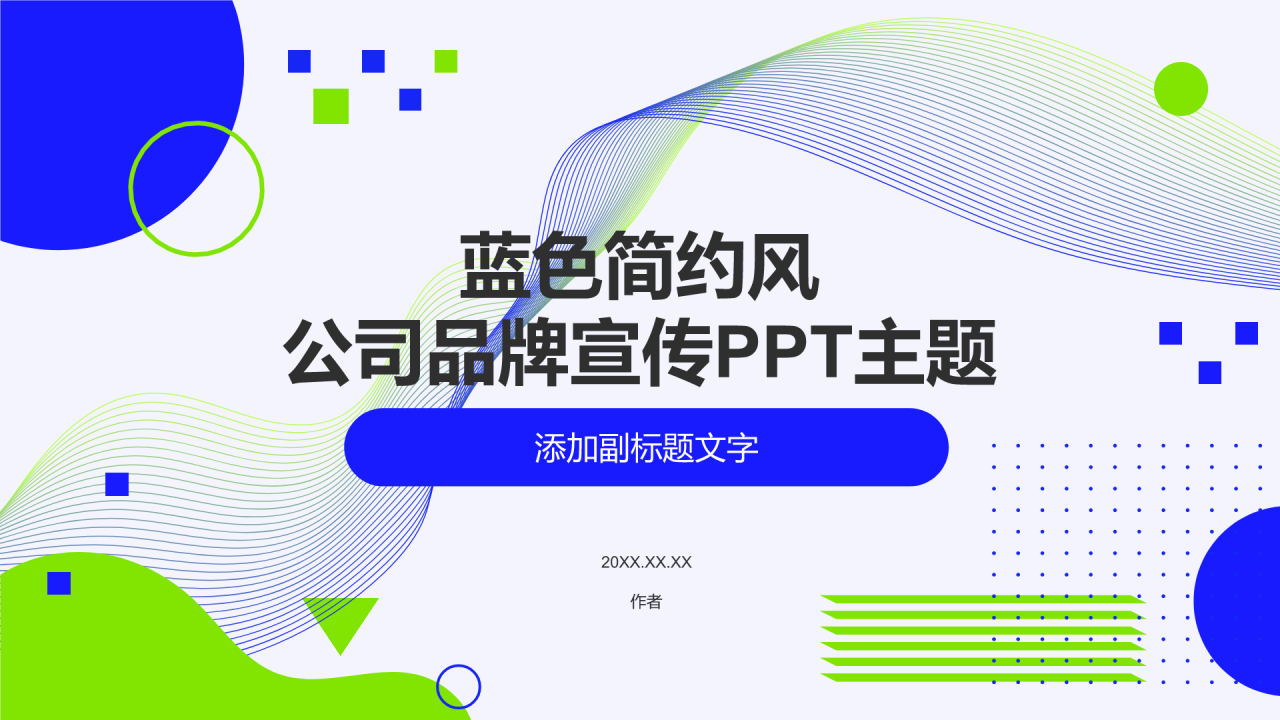 蓝色简约风
公司品牌宣传PPT主题

添加副标题文字

20XX.XX.XX

作者